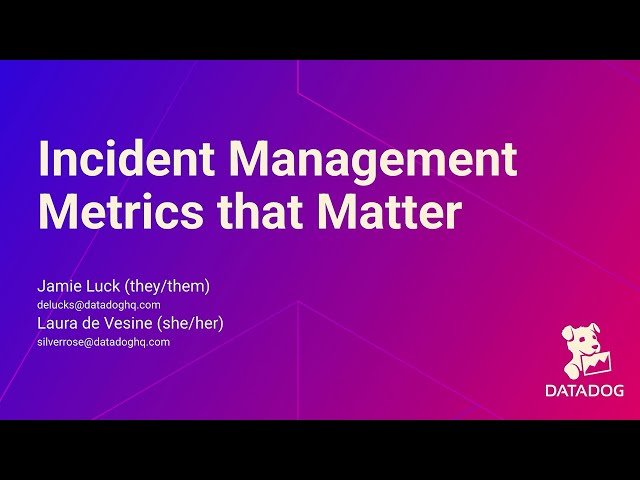 Incident Management Metrics that Matter

Jamie Luck (they/them)
delucks@datadoghq.com
Laura de Vesine (she/her)
silverrose@datadoghq.com

DATADOG